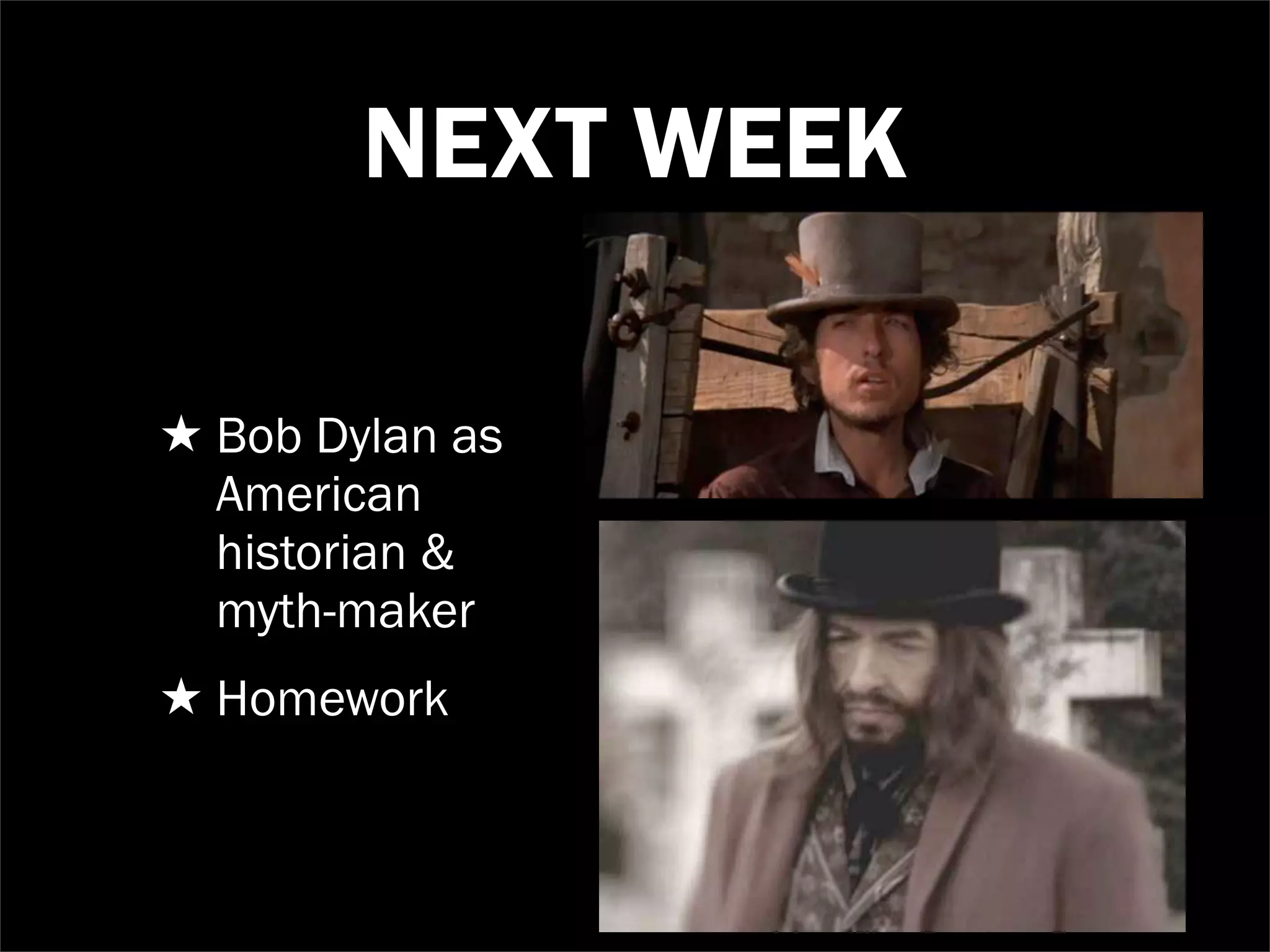 NEXT WEEK

★ Bob Dylan as American historian & myth-maker

★ Homework